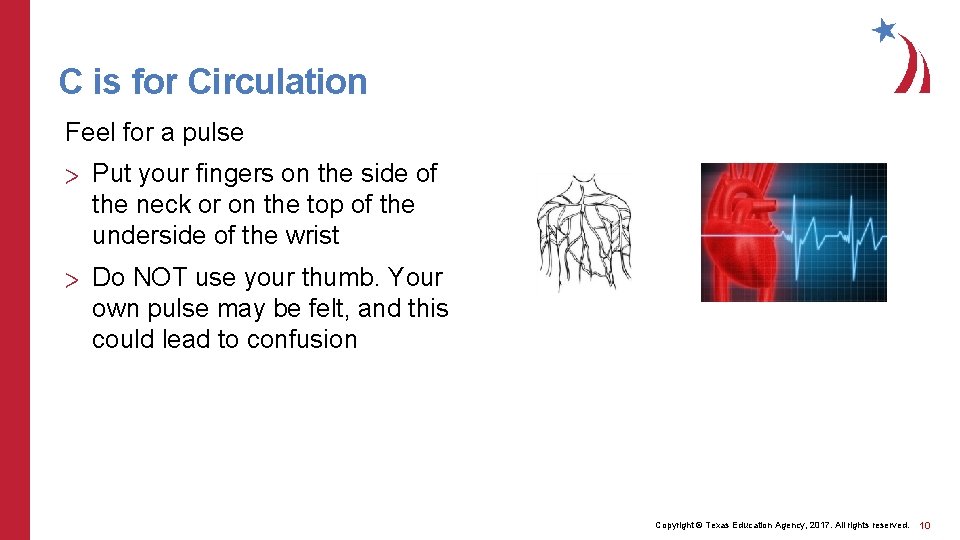 C is for Circulation

Feel for a pulse

> Put your fingers on the side of the neck or on the top of the underside of the wrist

> Do NOT use your thumb. Your own pulse may be felt, and this could lead to confusion

Copyright © Texas Education Agency, 2017. All rights reserved. 10